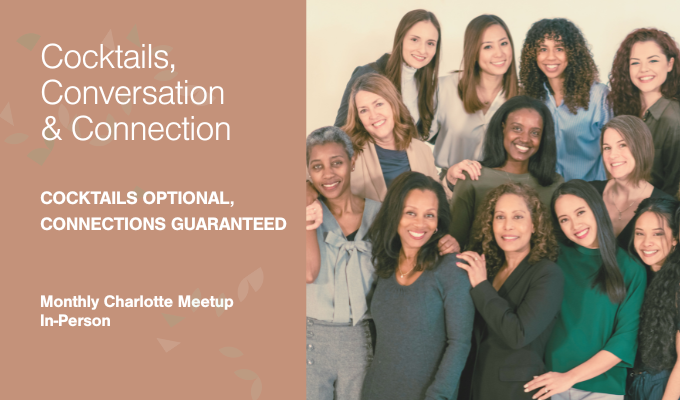 Cocktails, Conversation & Connection

COCKTAILS OPTIONAL, CONNECTIONS GUARANTEED

Monthly Charlotte Meetup
In-Person